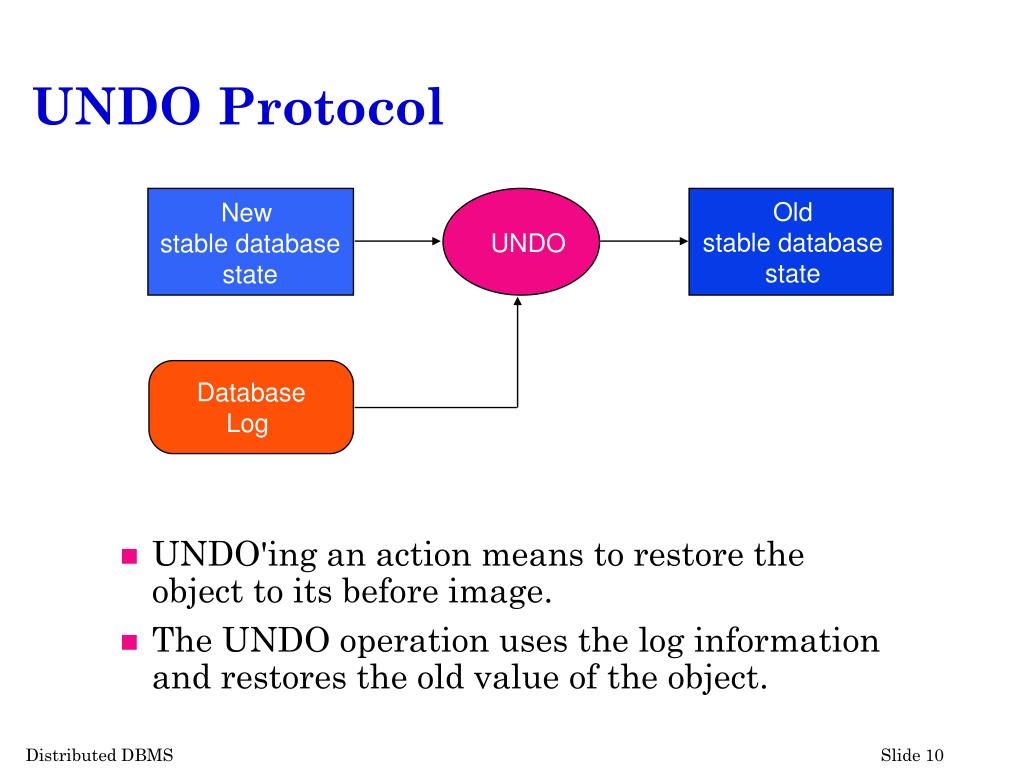 UNDO Protocol

New
stable database
state

UNDO

Old
stable database
state

Database
Log

UNDO'ing an action means to restore the object to its before image.

The UNDO operation uses the log information and restores the old value of the object.

Distributed DBMS

Slide 10